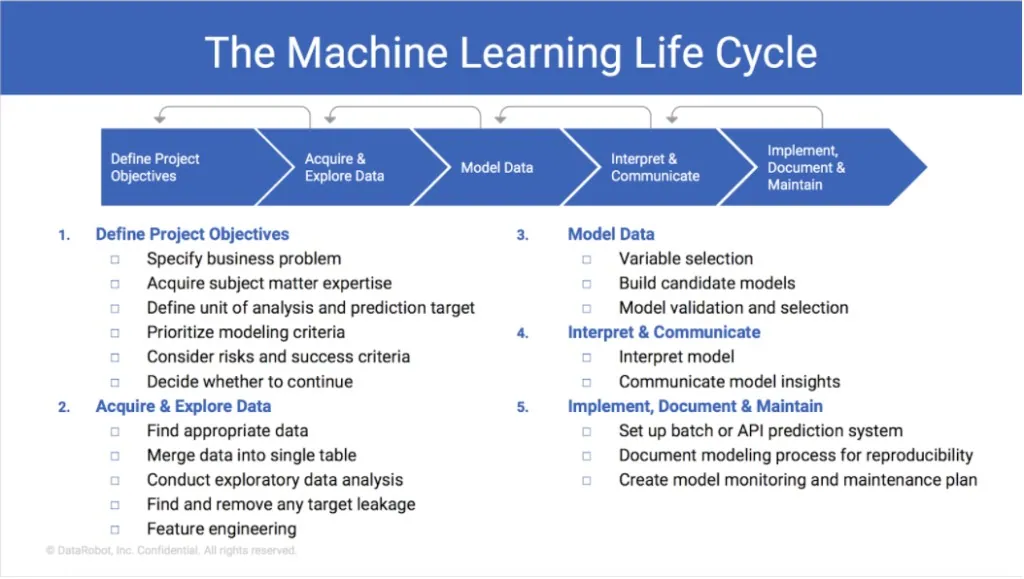 The Machine Learning Life Cycle

Define Project Objectives

Acquire & Explore Data

Model Data

Interpret & Communicate

Implement, Document & Maintain

1. Define Project Objectives
☐ Specify business problem
☐ Acquire subject matter expertise
☐ Define unit of analysis and prediction target
☐ Prioritize modeling criteria
☐ Consider risks and success criteria
☐ Decide whether to continue

2. Acquire & Explore Data
☐ Find appropriate data
☐ Merge data into single table
☐ Conduct exploratory data analysis
☐ Find and remove any target leakage
☐ Feature engineering

3. Model Data
☐ Variable selection
☐ Build candidate models
☐ Model validation and selection

4. Interpret & Communicate
☐ Interpret model
☐ Communicate model insights

5. Implement, Document & Maintain
☐ Set up batch or API prediction system
☐ Document modeling process for reproducibility
☐ Create model monitoring and maintenance plan

© DataRobot, Inc. Confidential. All rights reserved.